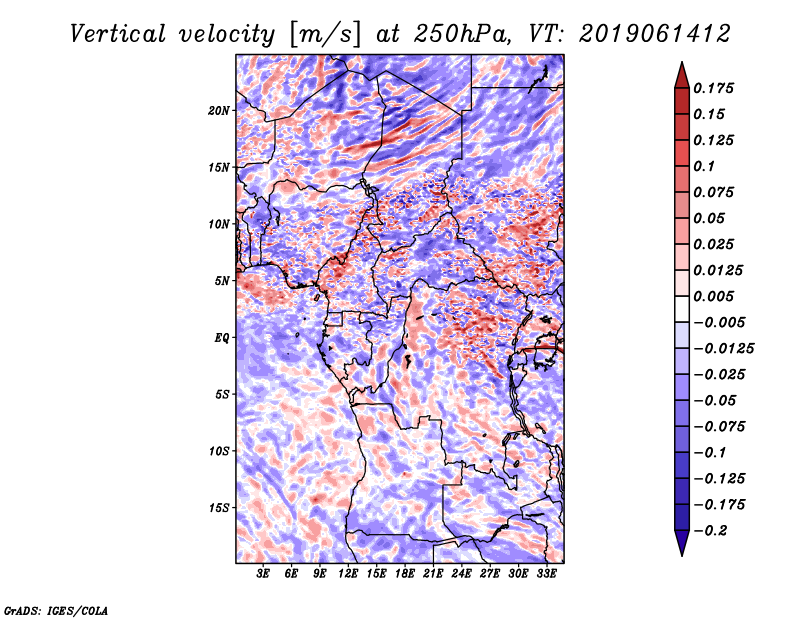 Vertical velocity [m/s] at 250hPa, VT: 2019061412

20N
15N
10N
5N
EQ
5S
10S
15S

3E 6E 9E 12E 15E 18E 21E 24E 27E 30E 33E

0.175
0.15
0.125
0.1
0.075
0.05
0.025
0.0125
0.005
−0.005
−0.0125
−0.025
−0.05
−0.075
−0.1
−0.125
−0.175
−0.2

GrADS: IGES/COLA